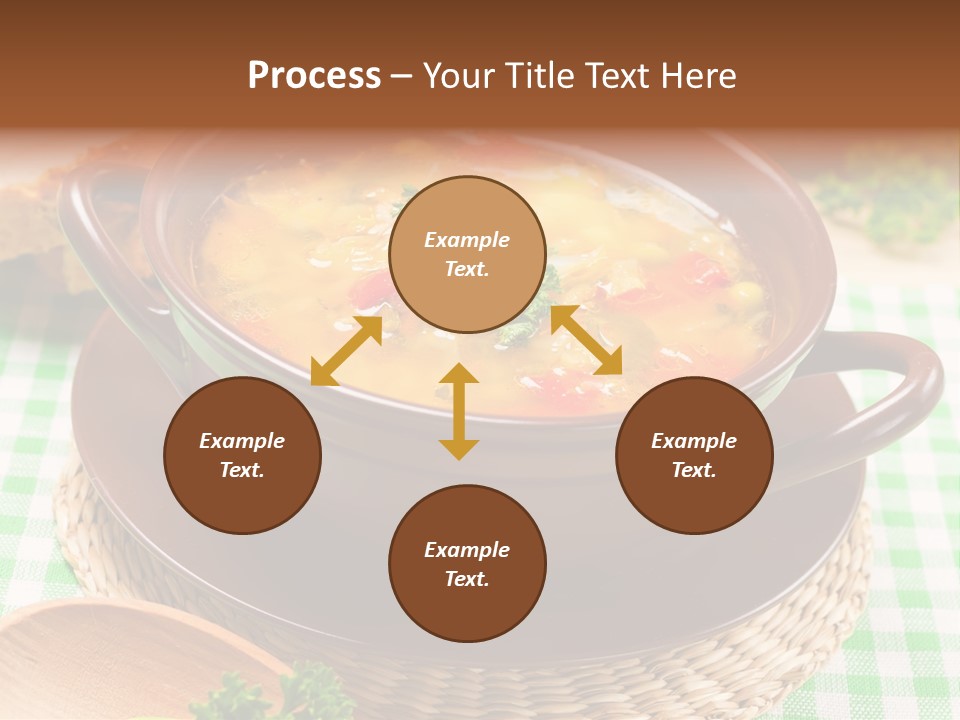 Process – Your Title Text Here

Example Text.

Example Text.

Example Text.

Example Text.